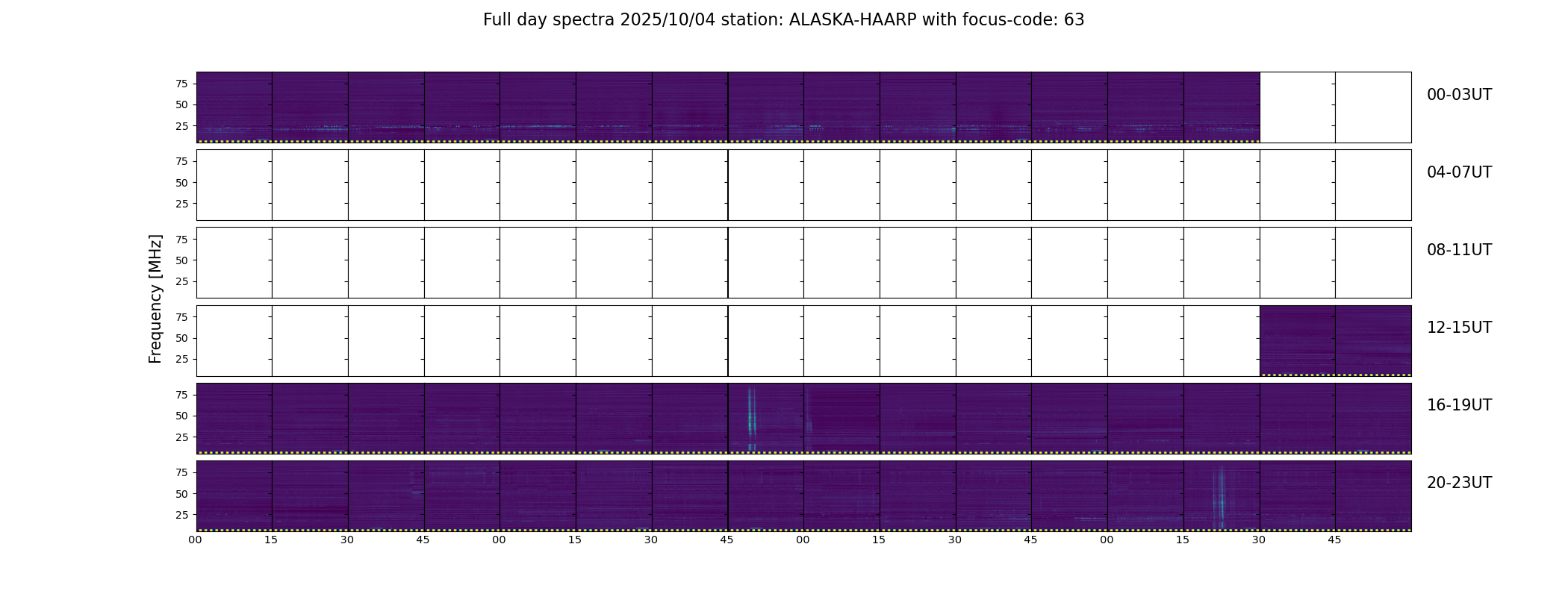 Full day spectra 2025/10/04 station: ALASKA-HAARP with focus-code: 63

Frequency [MHz]

75
50
25
00-03UT

75
50
25
04-07UT

75
50
25
08-11UT

75
50
25
12-15UT

75
50
25
16-19UT

75
50
25
20-23UT

00 15 30 45 00 15 30 45 00 15 30 45 00 15 30 45